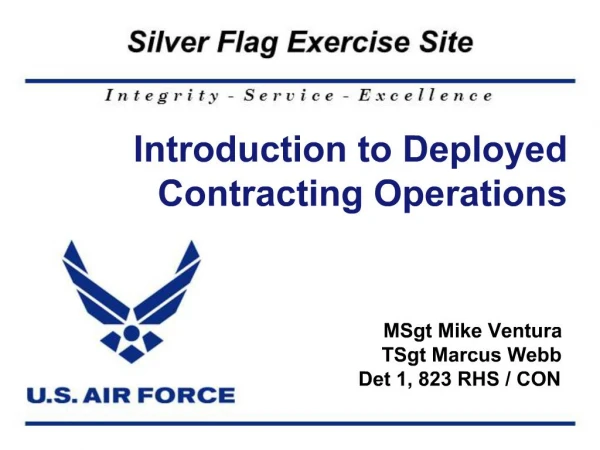 Silver Flag Exercise Site

Integrity - Service - Excellence

Introduction to Deployed Contracting Operations

U.S. AIR FORCE

MSgt Mike Ventura
TSgt Marcus Webb
Det 1, 823 RHS / CON